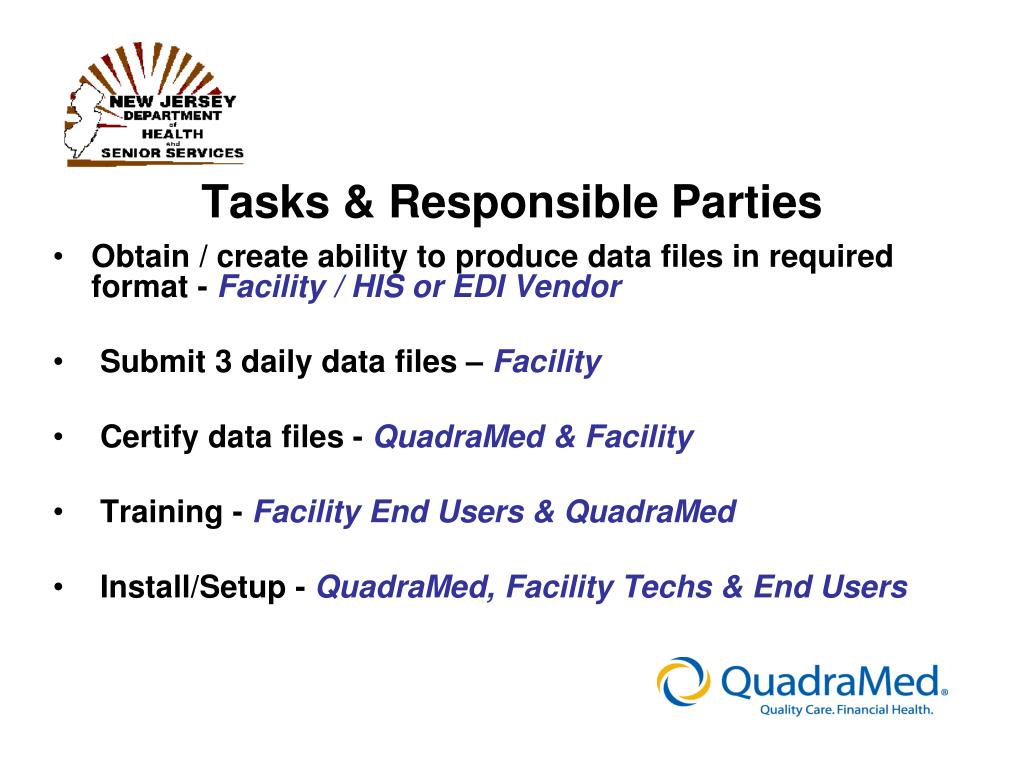 NEW JERSEY
DEPARTMENT
of
HEALTH
and
SENIOR SERVICES

Tasks & Responsible Parties

• Obtain / create ability to produce data files in required format - Facility / HIS or EDI Vendor

• Submit 3 daily data files – Facility

• Certify data files - QuadraMed & Facility

• Training - Facility End Users & QuadraMed

• Install/Setup - QuadraMed, Facility Techs & End Users

QuadraMed®
Quality Care. Financial Health.